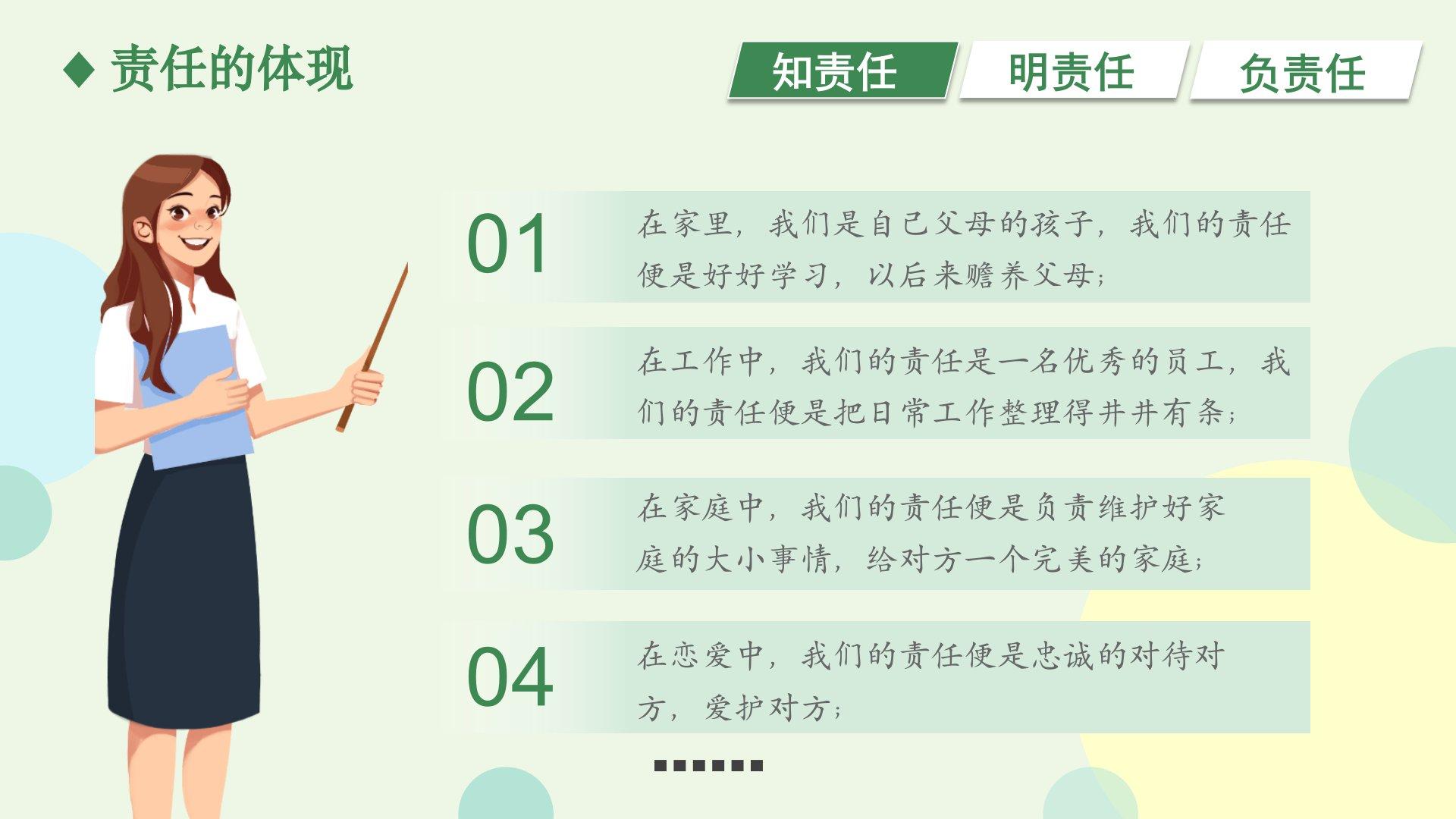 ◆ 责任的体现

知责任

明责任

负责任

01

在家里，我们是自己父母的孩子，我们的责任便是好好学习，以后来赡养父母；

02

在工作中，我们的责任是一名优秀的员工，我们的责任便是把日常工作整理得井井有条；

03

在家庭中，我们的责任便是负责维护好家庭的大小事情，给对方一个完美的家庭；

04

在恋爱中，我们的责任便是忠诚的对待对方，爱护对方；

......